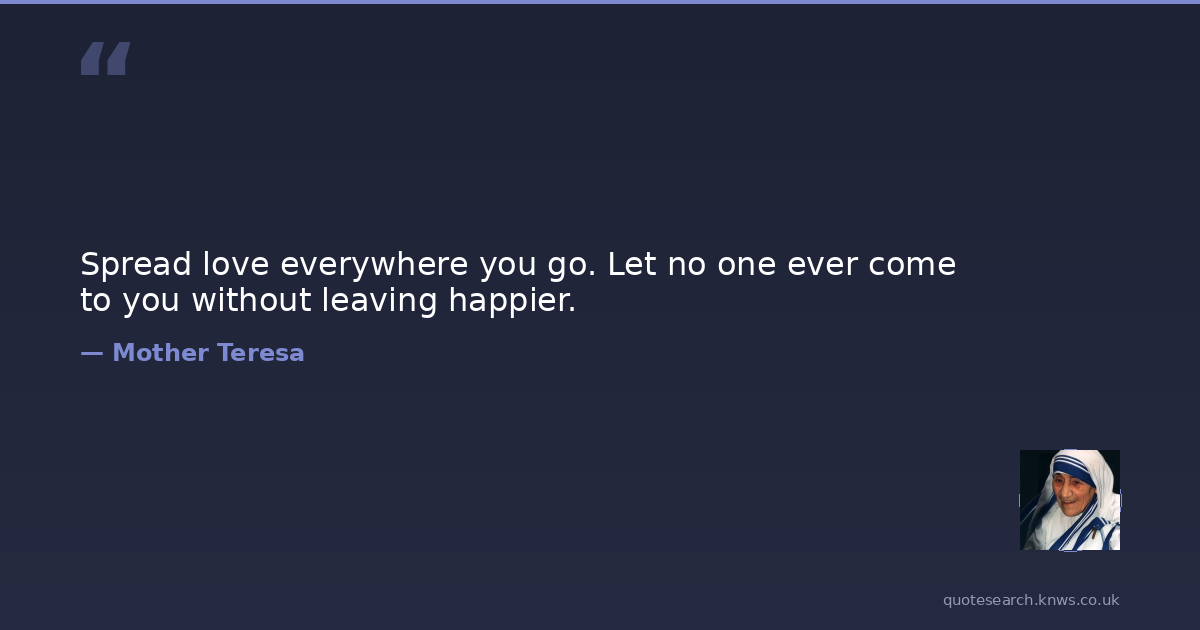 “

Spread love everywhere you go. Let no one ever come to you without leaving happier.

— Mother Teresa

quotesearch.knws.co.uk